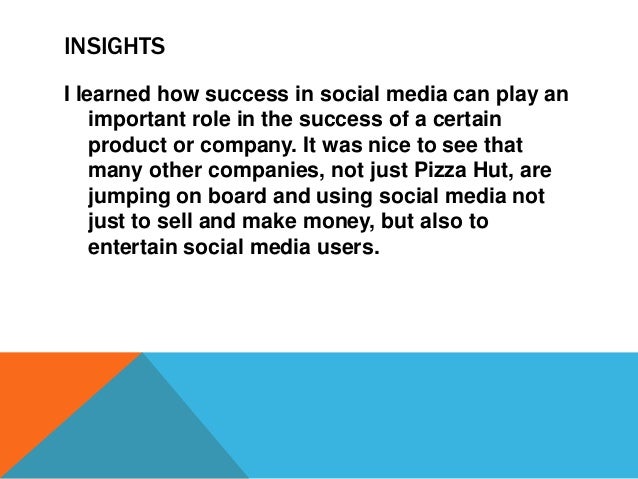 INSIGHTS

I learned how success in social media can play an important role in the success of a certain product or company. It was nice to see that many other companies, not just Pizza Hut, are jumping on board and using social media not just to sell and make money, but also to entertain social media users.